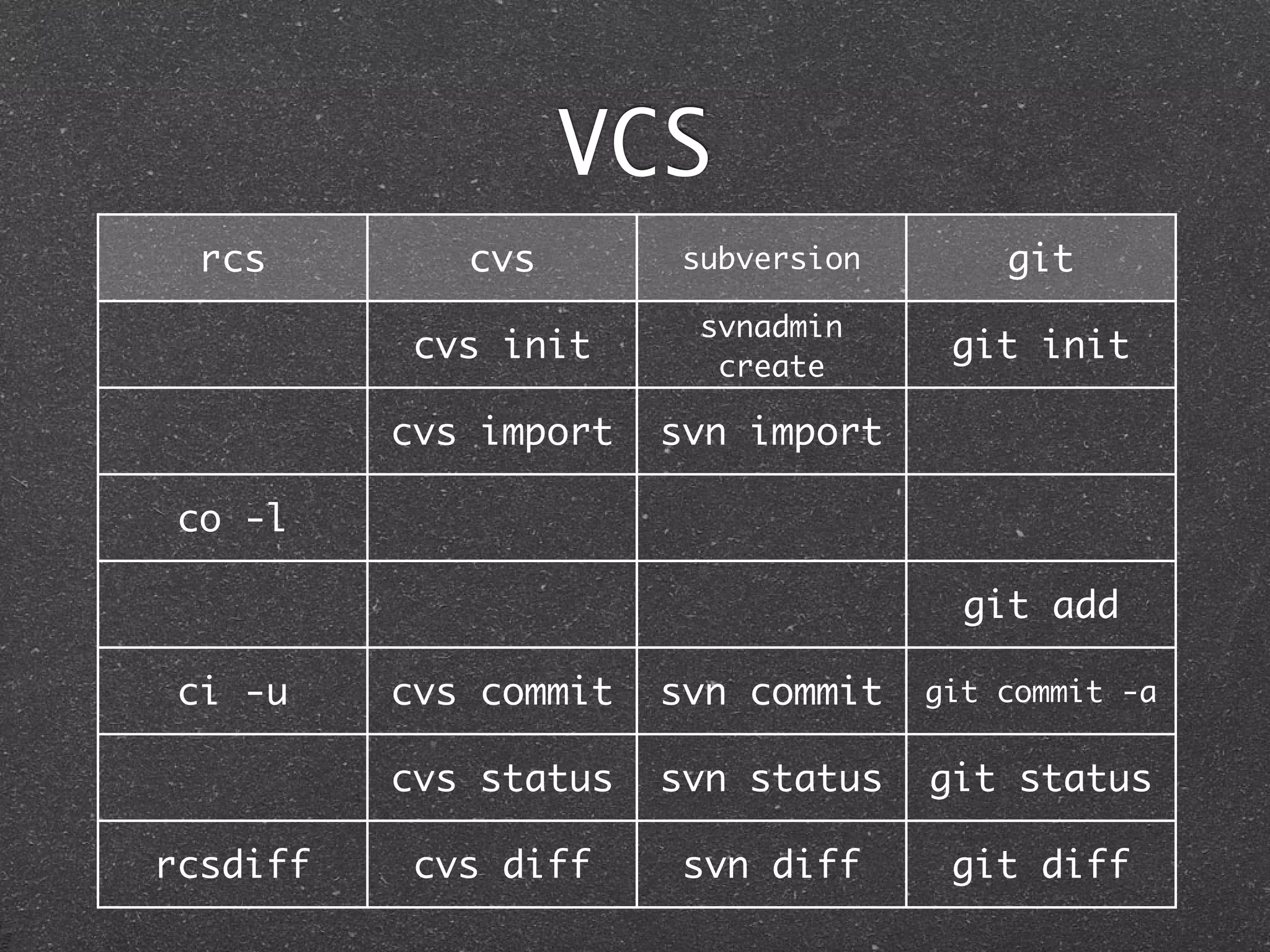 VCS

| rcs | cvs | subversion | git |
|---|---|---|---|
| | cvs init | svnadmin create | git init |
| | cvs import | svn import | |
| co -l | | | |
| | | | git add |
| ci -u | cvs commit | svn commit | git commit -a |
| | cvs status | svn status | git status |
| rcsdiff | cvs diff | svn diff | git diff |